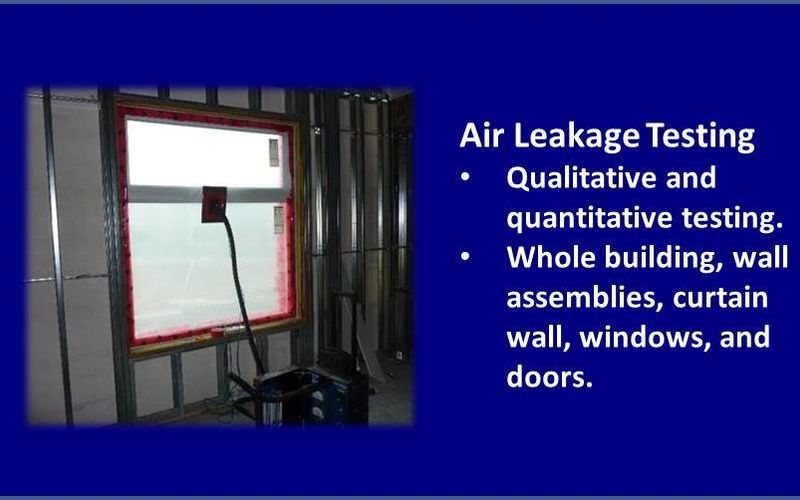 Air Leakage Testing

• Qualitative and quantitative testing.

• Whole building, wall assemblies, curtain wall, windows, and doors.